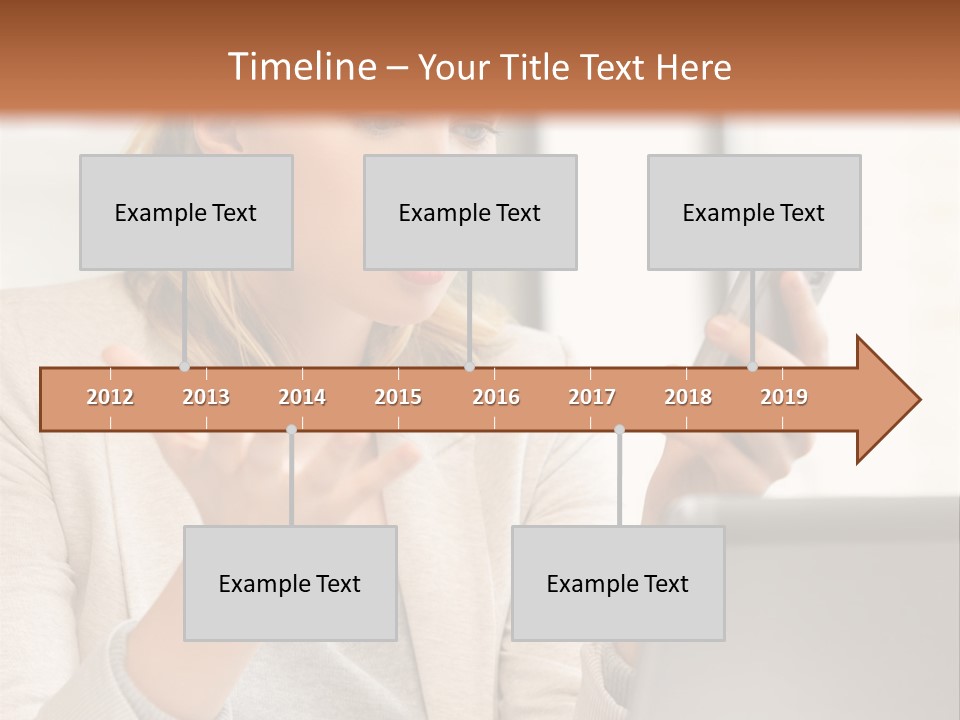 Timeline – Your Title Text Here

Example Text

Example Text

Example Text

2012 2013 2014 2015 2016 2017 2018 2019

Example Text

Example Text